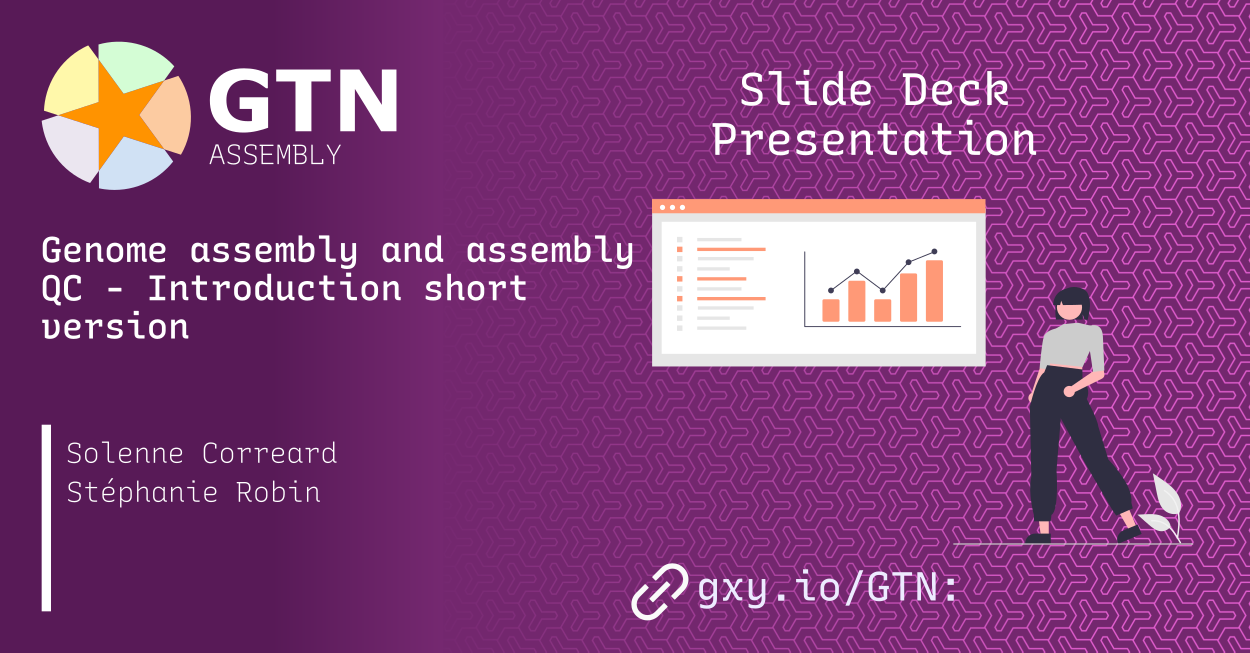 GTN
ASSEMBLY

Slide Deck Presentation

Genome assembly and assembly QC - Introduction short version

Solenne Correard
Stéphanie Robin

gxy.io/GTN: